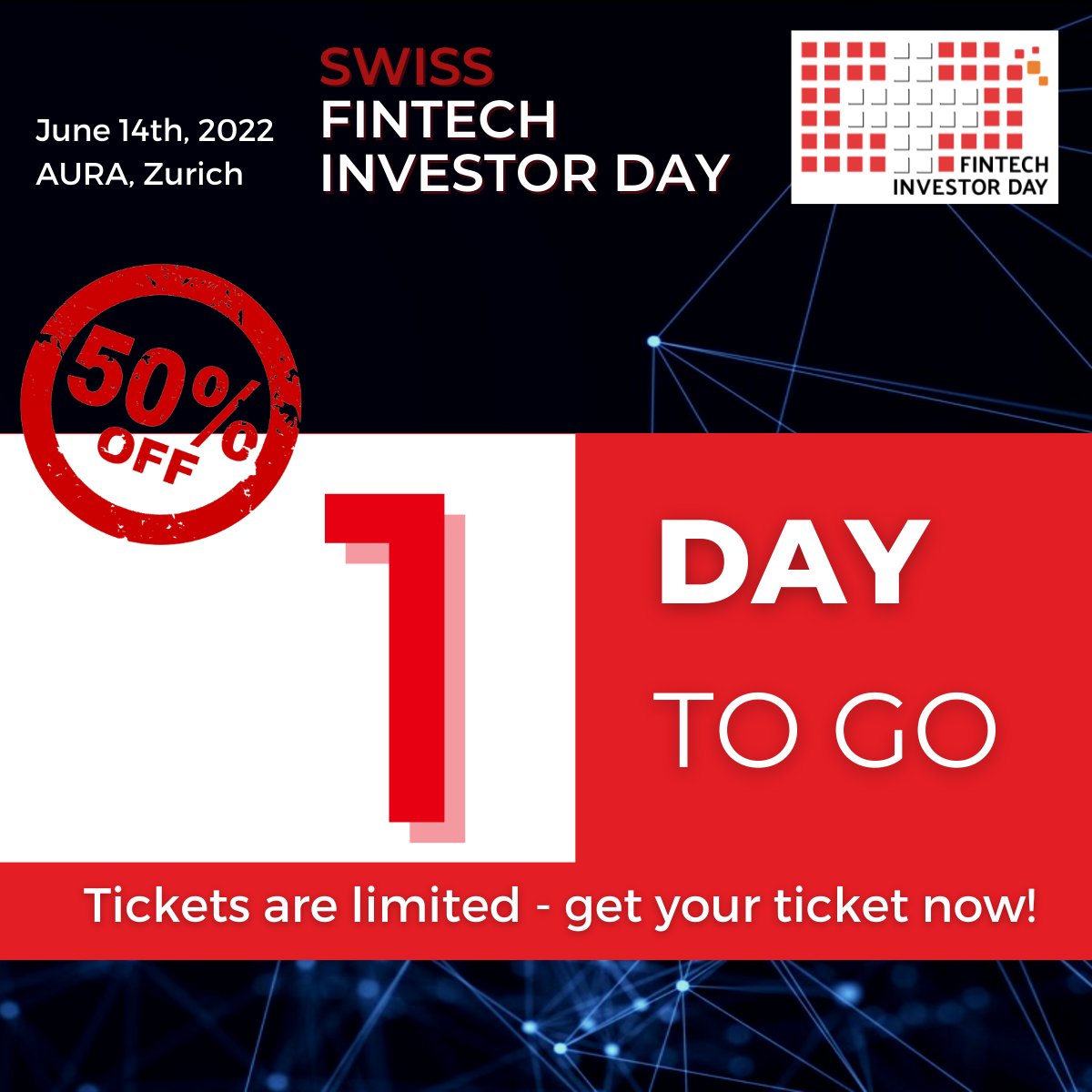 June 14th, 2022
AURA, Zurich

SWISS
FINTECH
INVESTOR DAY

FINTECH
INVESTOR DAY

50%
OFF

1

DAY

TO GO

Tickets are limited - get your ticket now!